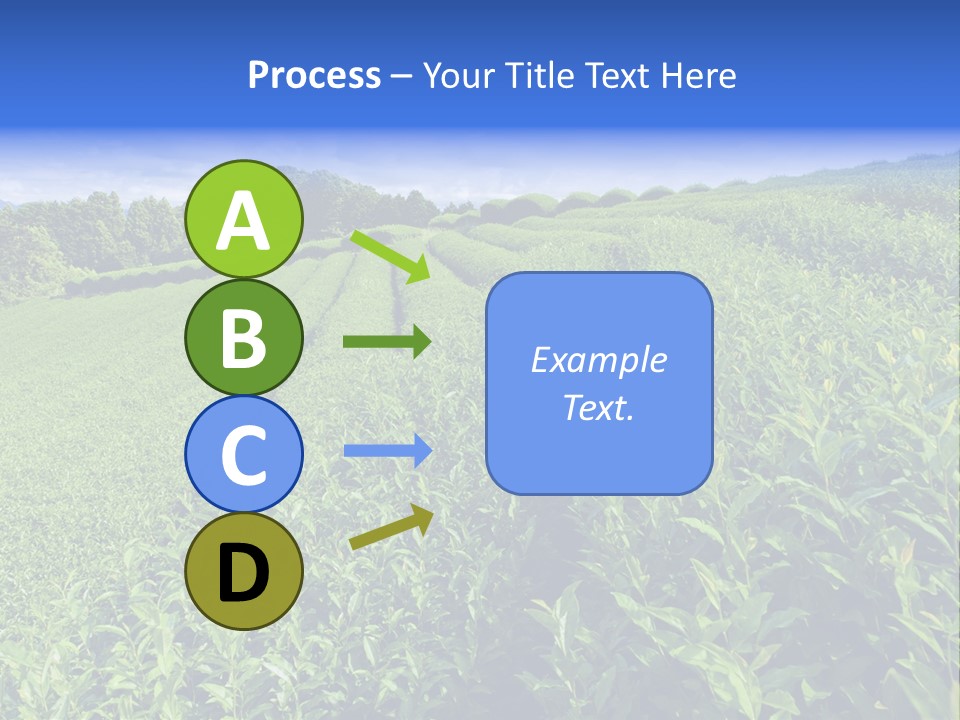 Process – Your Title Text Here

A

B

C

D

Example Text.